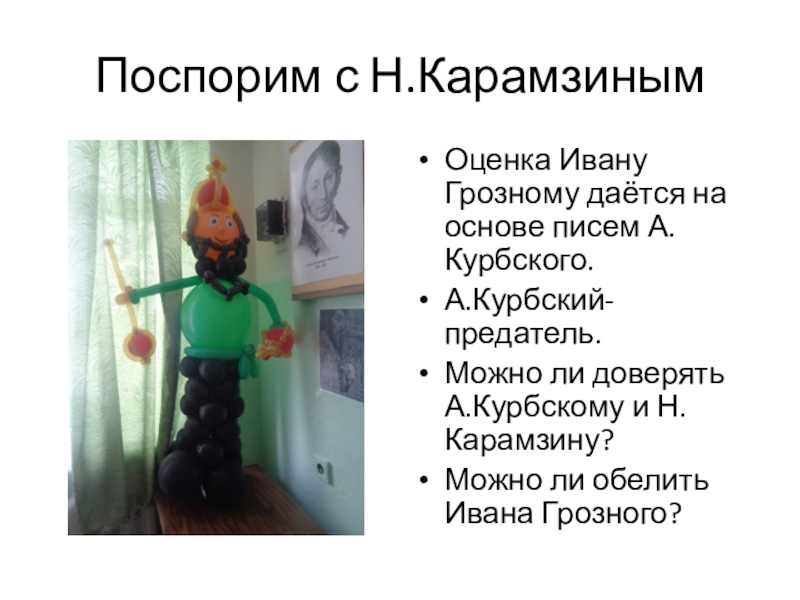 Поспорим с Н.Карамзиным

• Оценка Ивану Грозному даётся на основе писем А. Курбского.
• А.Курбский-предатель.
• Можно ли доверять А.Курбскому и Н. Карамзину?
• Можно ли обелить Ивана Грозного?